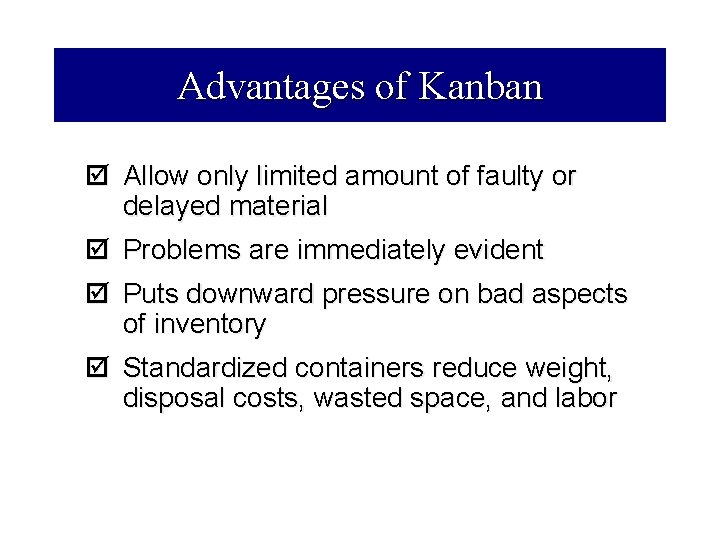 Advantages of Kanban

☑ Allow only limited amount of faulty or delayed material

☑ Problems are immediately evident

☑ Puts downward pressure on bad aspects of inventory

☑ Standardized containers reduce weight, disposal costs, wasted space, and labor